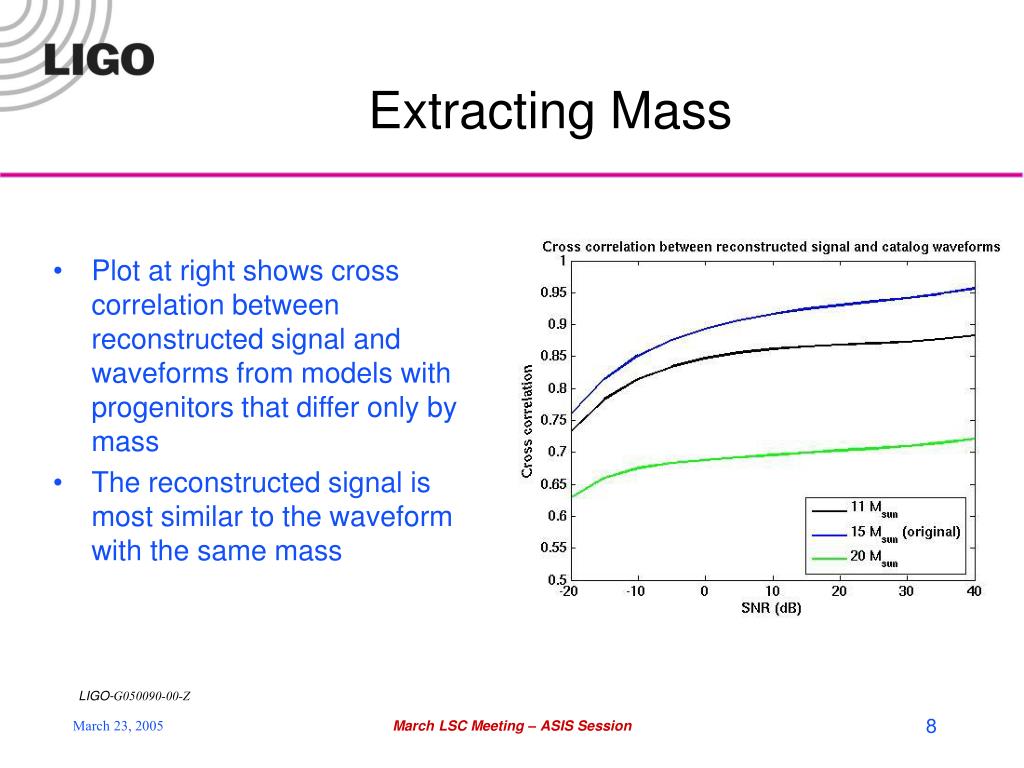 LIGO

Extracting Mass

• Plot at right shows cross correlation between reconstructed signal and waveforms from models with progenitors that differ only by mass

• The reconstructed signal is most similar to the waveform with the same mass

Cross correlation between reconstructed signal and catalog waveforms

Cross correlation

1
0.95
0.9
0.85
0.8
0.75
0.7
0.65
0.6
0.55
0.5

-20 -10 0 10 20 30 40

SNR (dB)

11 $M_{sun}$
15 $M_{sun}$ (original)
20 $M_{sun}$

LIGO-G050090-00-Z

March 23, 2005

March LSC Meeting – ASIS Session

8